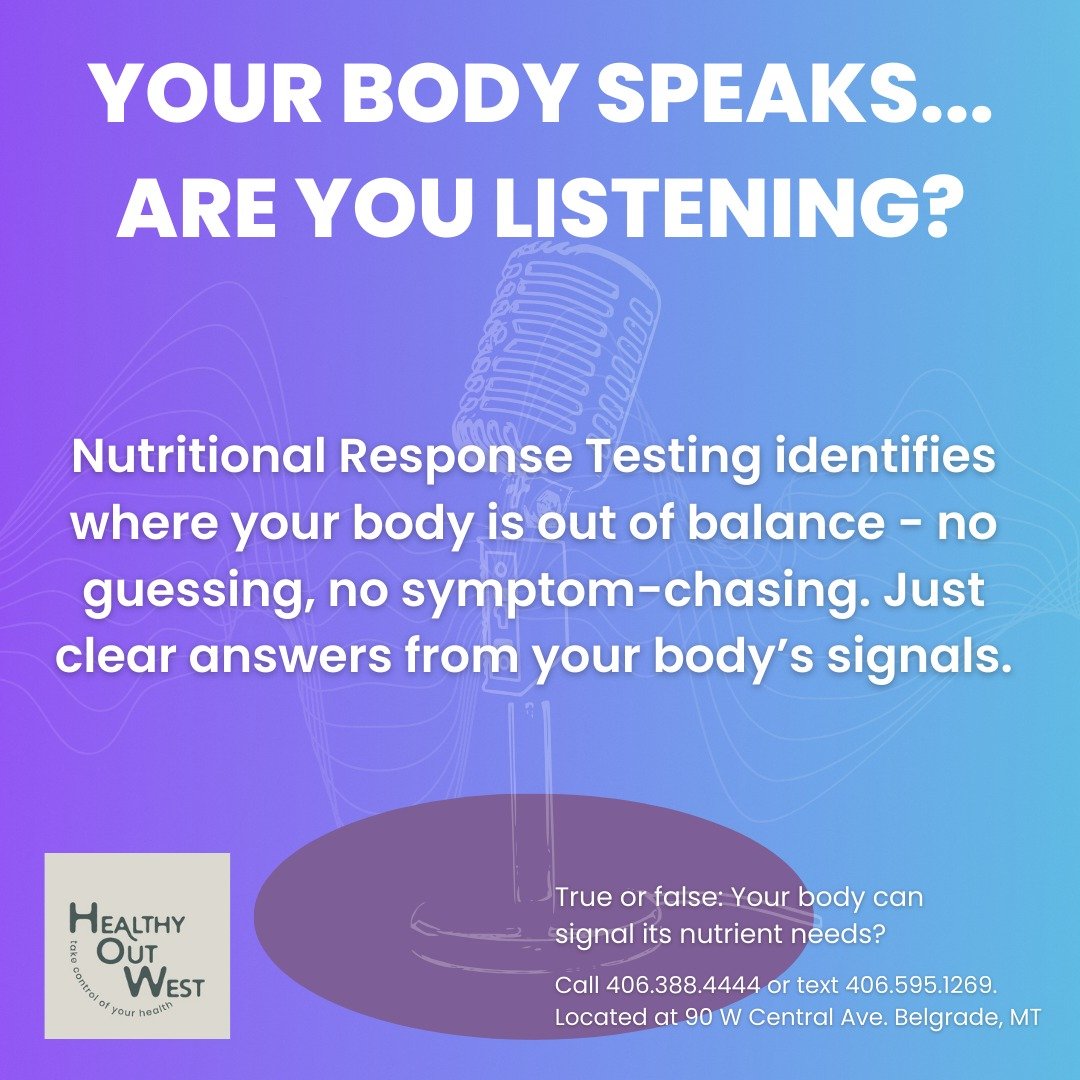 YOUR BODY SPEAKS... ARE YOU LISTENING?

Nutritional Response Testing identifies where your body is out of balance - no guessing, no symptom-chasing. Just clear answers from your body's signals.

HEALTHY OUT WEST
take control of your health

True or false: Your body can signal its nutrient needs?

Call 406.388.4444 or text 406.595.1269. Located at 90 W Central Ave. Belgrade, MT